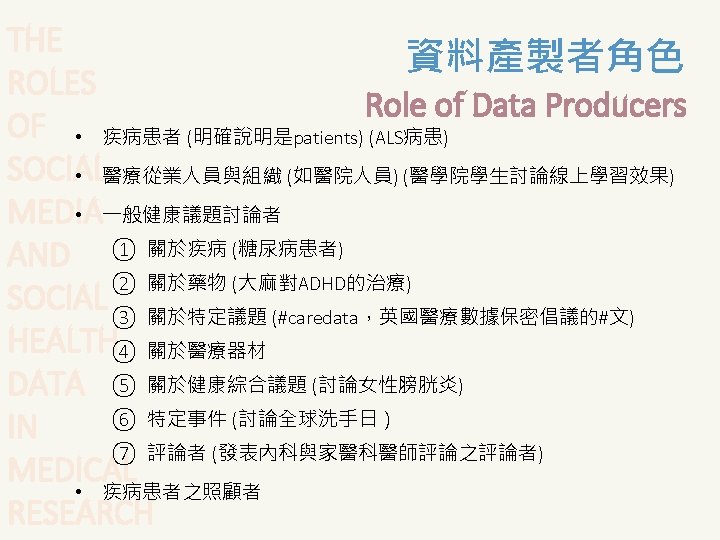 THE ROLES OF SOCIAL MEDIA AND SOCIAL HEALTH DATA IN MEDICAL RESEARCH

資料產製者角色

Role of Data Producers

• 疾病患者 (明確說明是patients) (ALS病患)
• 醫療從業人員與組織 (如醫院人員) (醫學院學生討論線上學習效果)
• 一般健康議題討論者
① 關於疾病 (糖尿病患者)
② 關於藥物 (大麻對ADHD的治療)
③ 關於特定議題 (#caredata，英國醫療數據保密倡議的#文)
④ 關於醫療器材
⑤ 關於健康綜合議題 (討論女性膀胱炎)
⑥ 特定事件 (討論全球洗手日 )
⑦ 評論者 (發表內科與家醫科醫師評論之評論者)
• 疾病患者之照顧者